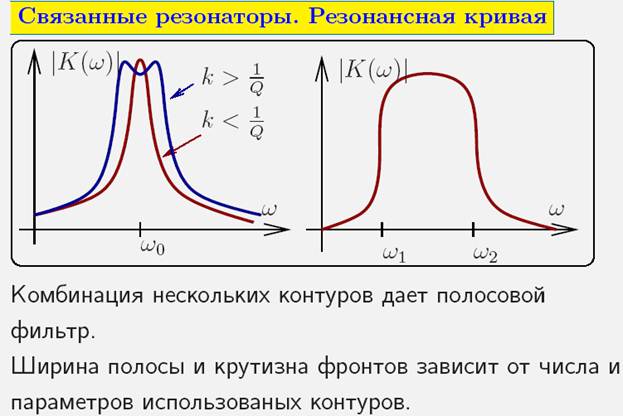 Связанные резонаторы. Резонансная кривая

$|K(\omega)|$

$k > \frac{1}{Q}$

$k < \frac{1}{Q}$

$\omega$

$\omega_0$

$|K(\omega)|$

$\omega$

$\omega_1$

$\omega_2$

Комбинация нескольких контуров дает полосовой фильтр.

Ширина полосы и крутизна фронтов зависит от числа и параметров использованых контуров.